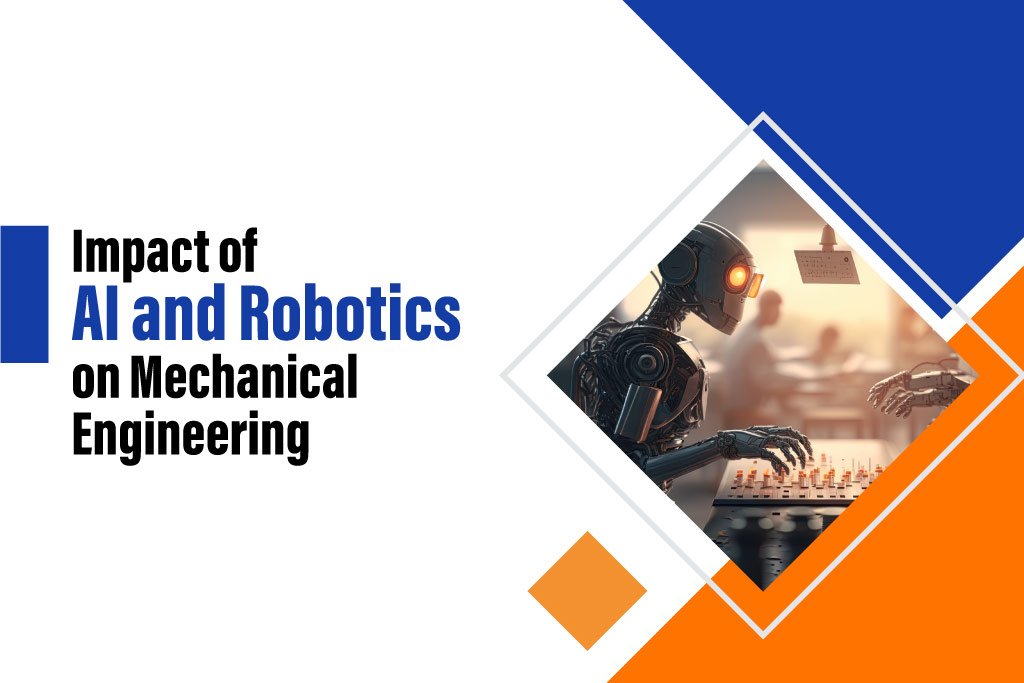 Impact of
AI and Robotics
on Mechanical
Engineering